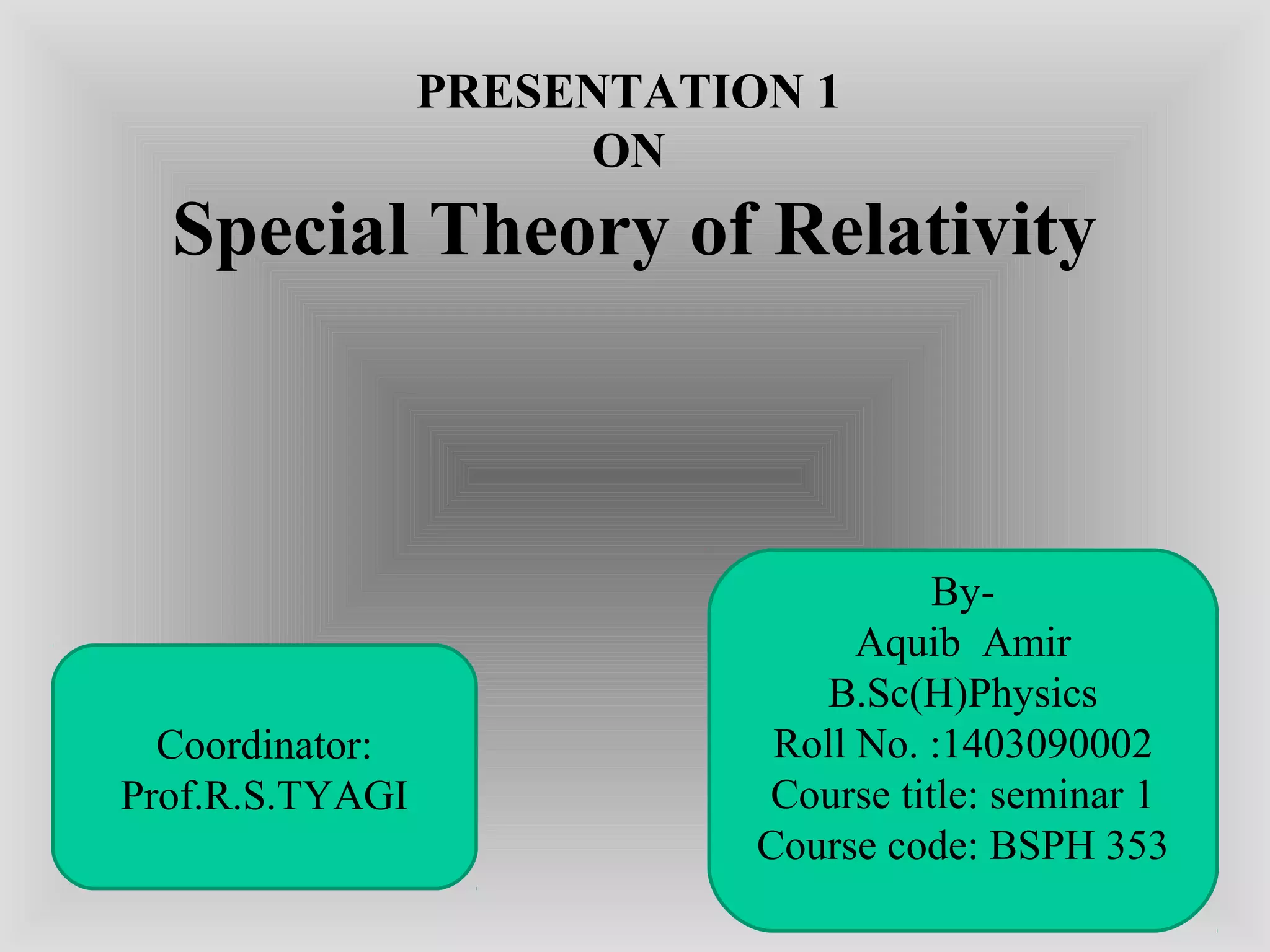 PRESENTATION 1
ON
Special Theory of Relativity

Coordinator:
Prof.R.S.TYAGI

By-
Aquib Amir
B.Sc(H)Physics
Roll No. :1403090002
Course title: seminar 1
Course code: BSPH 353